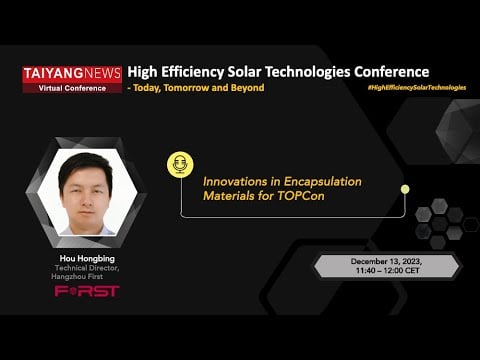 TAIYANGNEWS
Virtual Conference

High Efficiency Solar Technologies Conference
- Today, Tomorrow and Beyond

#HighEfficiencySolarTechnologies

Innovations in Encapsulation Materials for TOPCon

Hou Hongbing
Technical Director,
Hangzhou First

FIRST

December 13, 2023,
11:40 – 12:00 CET